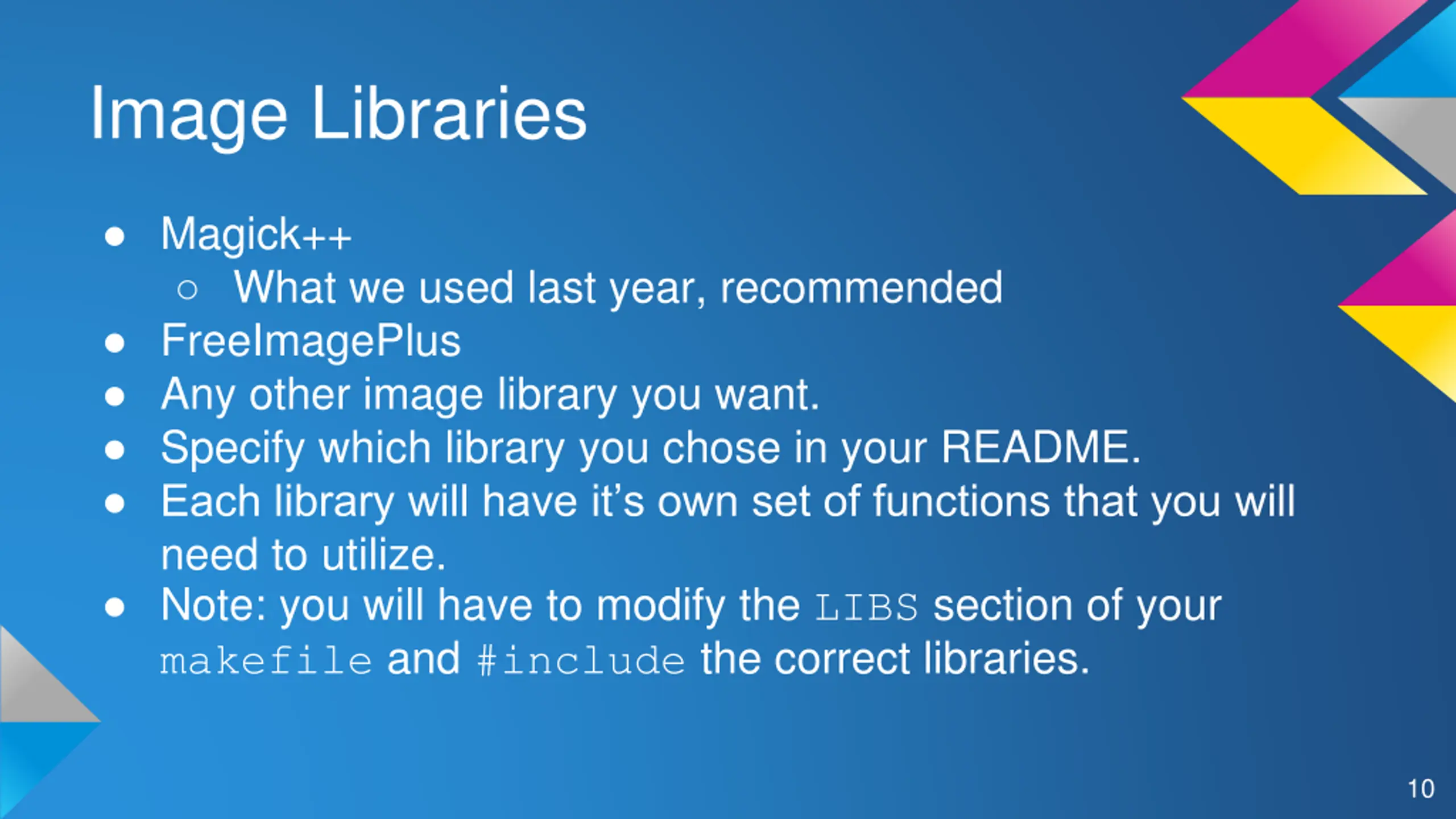 Image Libraries

● Magick++
○ What we used last year, recommended
● FreeImagePlus
● Any other image library you want.
● Specify which library you chose in your README.
● Each library will have it's own set of functions that you will need to utilize.
● Note: you will have to modify the LIBS section of your makefile and #include the correct libraries.

10